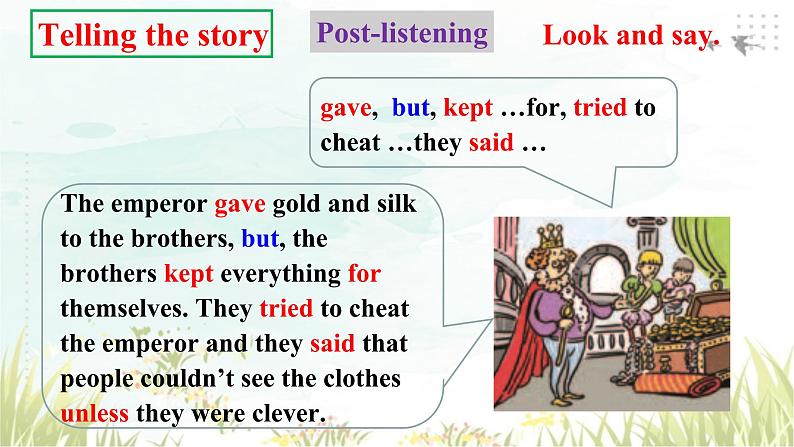 Telling the story

Post-listening

Look and say.

gave, but, kept …for, tried to cheat …they said …

The emperor gave gold and silk to the brothers, but, the brothers kept everything for themselves. They tried to cheat the emperor and they said that people couldn't see the clothes unless they were clever.